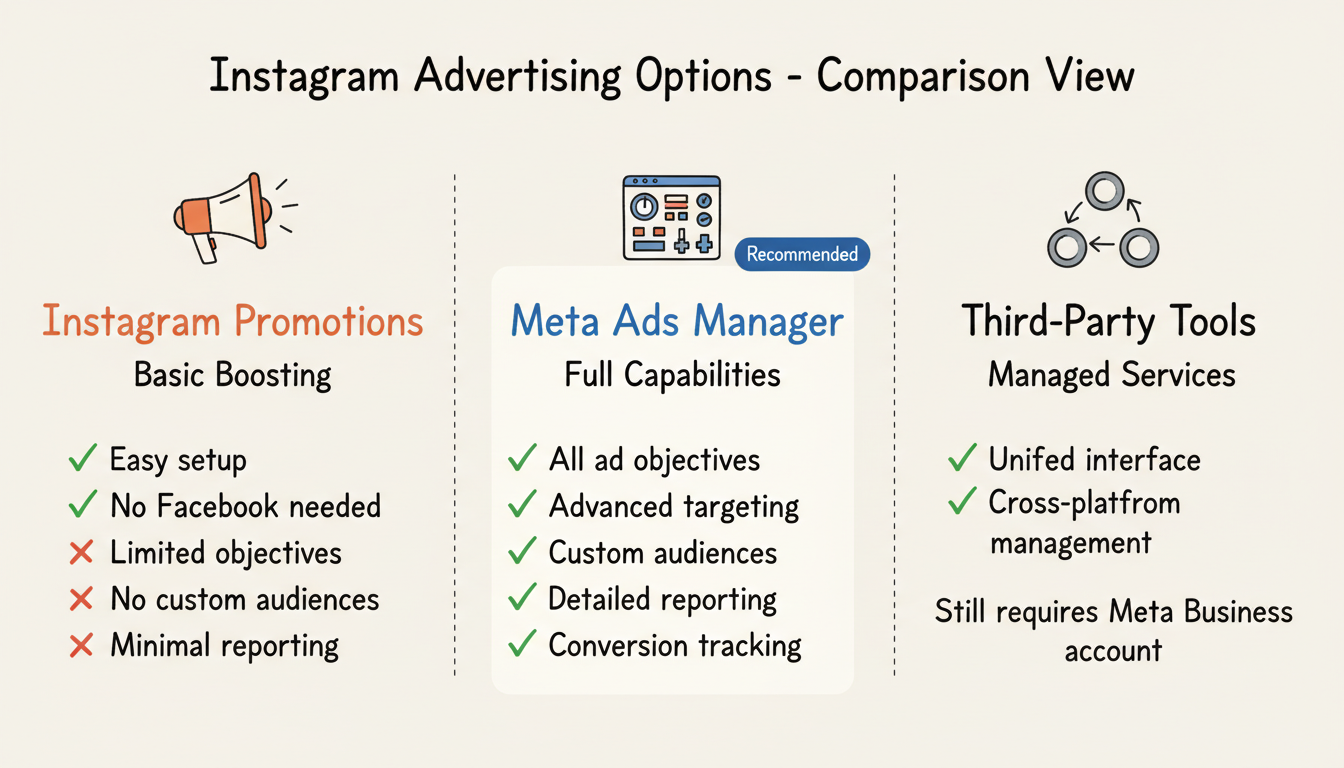 Instagram Advertising Options - Comparison View

Instagram Promotions
Basic Boosting

✓ Easy setup
✓ No Facebook needed
✗ Limited objectives
✗ No custom audiences
✗ Minimal reporting

Recommended

Meta Ads Manager
Full Capabilities

✓ All ad objectives
✓ Advanced targeting
✓ Custom audiences
✓ Detailed reporting
✓ Conversion tracking

Third-Party Tools
Managed Services

✓ Unifed interface
✓ Cross-platfrom management

Still requires Meta Business account